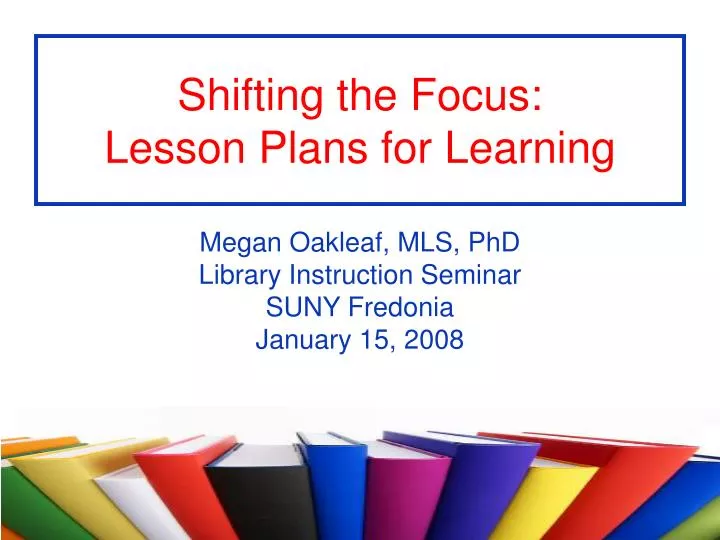 Shifting the Focus:
Lesson Plans for Learning

Megan Oakleaf, MLS, PhD
Library Instruction Seminar
SUNY Fredonia
January 15, 2008